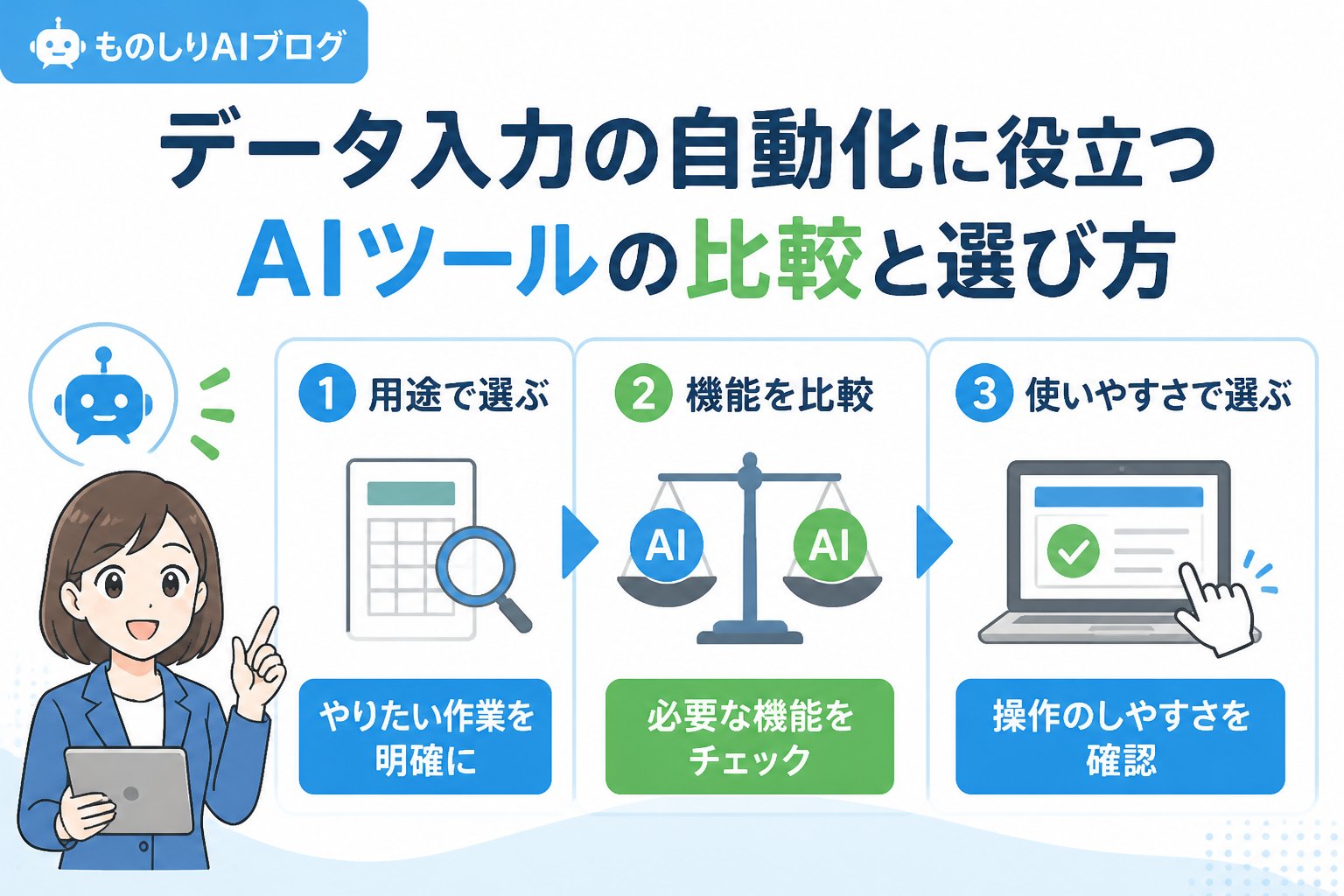 ものしりAIブログ

データ入力の自動化に役立つ
AIツールの比較と選び方

1 用途で選ぶ

やりたい作業を明確に

2 機能を比較

AI AI

必要な機能をチェック

3 使いやすさで選ぶ

操作のしやすさを確認